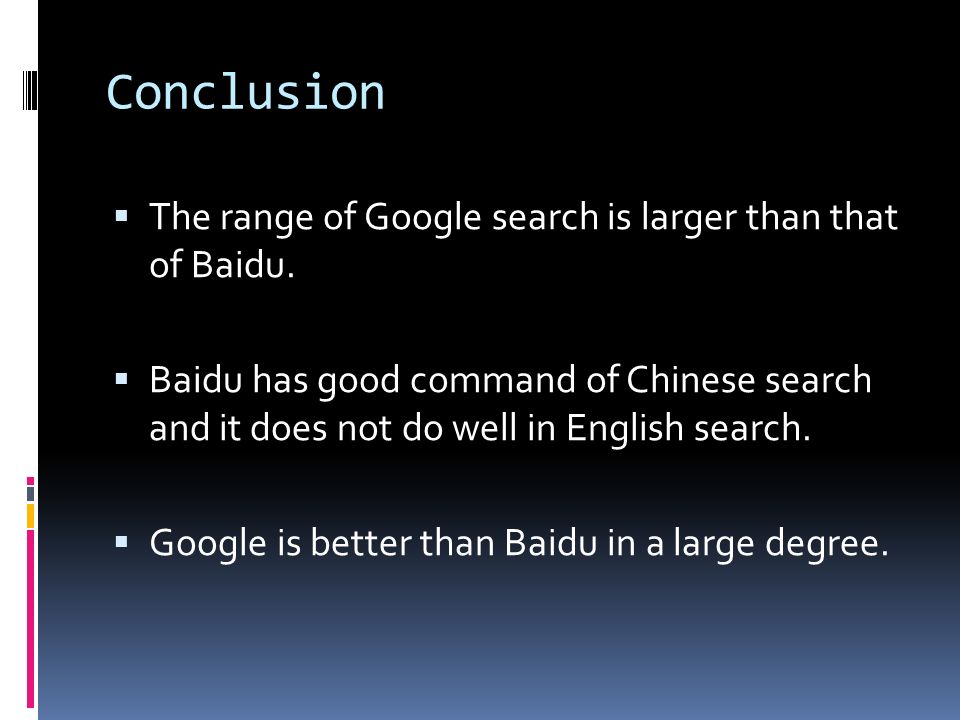 Conclusion

▪ The range of Google search is larger than that of Baidu.

▪ Baidu has good command of Chinese search and it does not do well in English search.

▪ Google is better than Baidu in a large degree.